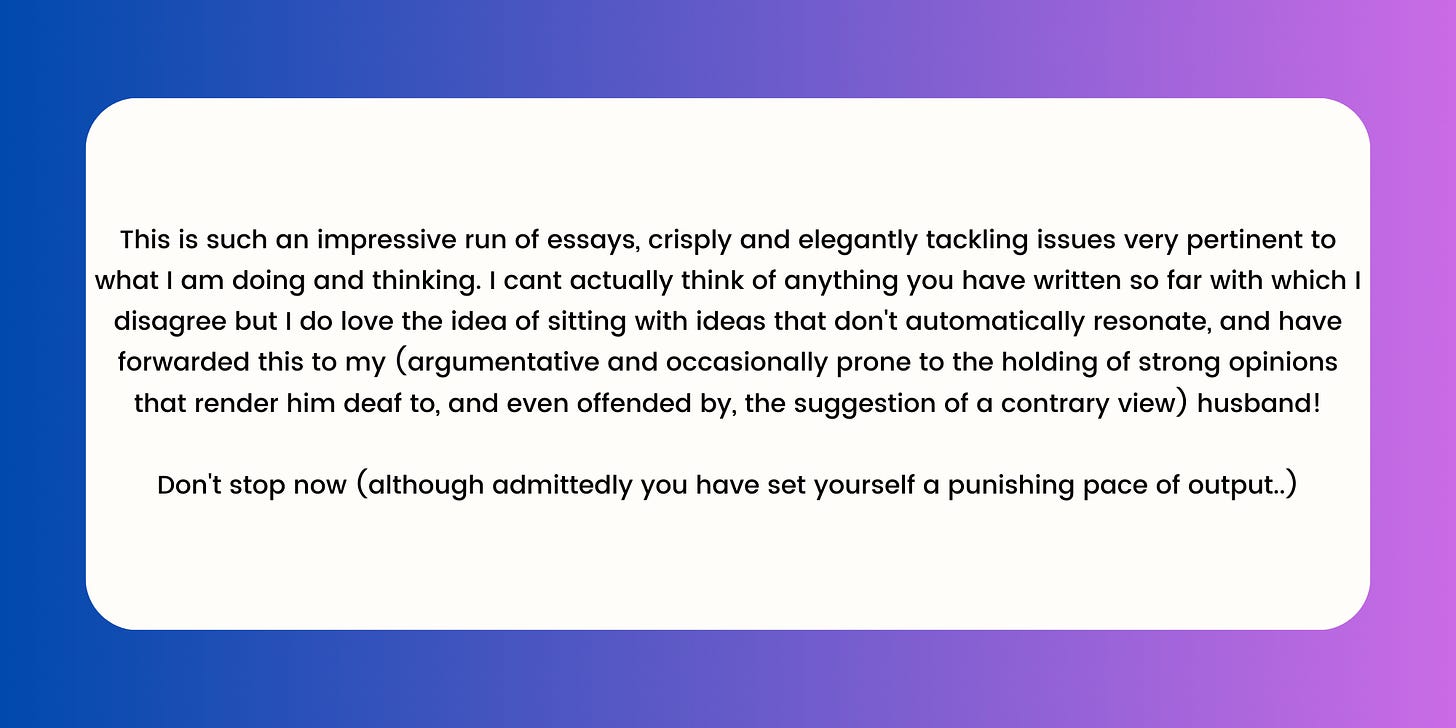 This is such an impressive run of essays, crisply and elegantly tackling issues very pertinent to what I am doing and thinking. I cant actually think of anything you have written so far with which I disagree but I do love the idea of sitting with ideas that don't automatically resonate, and have forwarded this to my (argumentative and occasionally prone to the holding of strong opinions that render him deaf to, and even offended by, the suggestion of a contrary view) husband!

Don't stop now (although admittedly you have set yourself a punishing pace of output..)